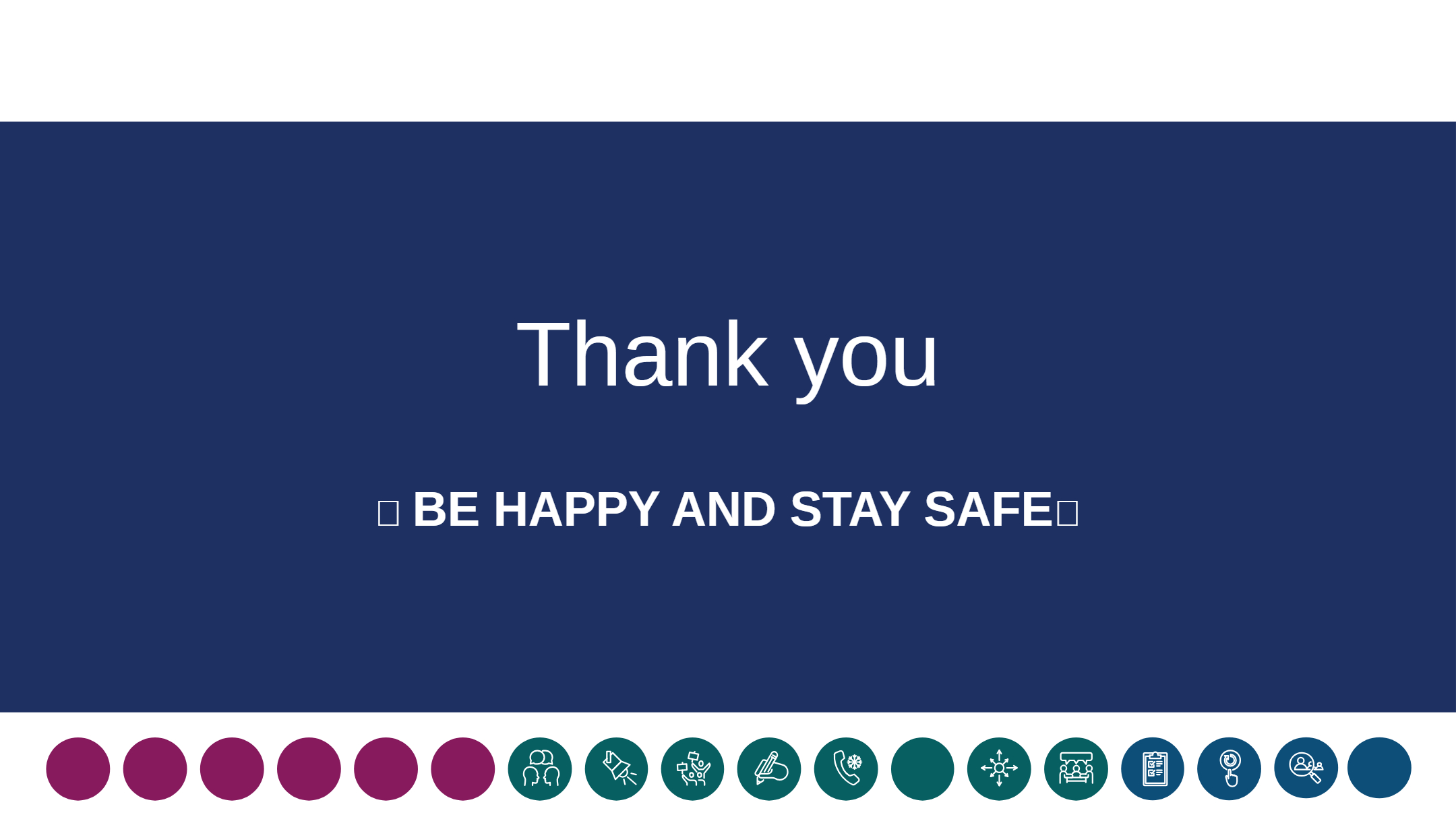 Thank you

BE HAPPY AND STAY SAFE